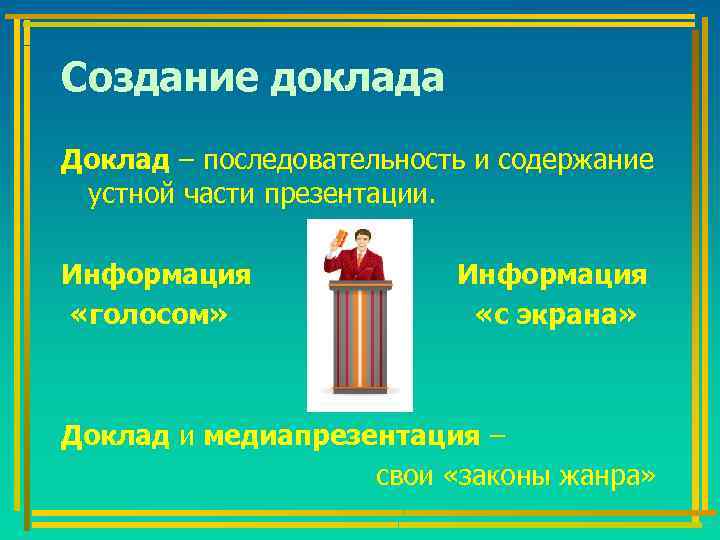 Создание доклада

Доклад – последовательность и содержание устной части презентации.

Информация «голосом»

Информация «с экрана»

Доклад и медиапрезентация – свои «законы жанра»